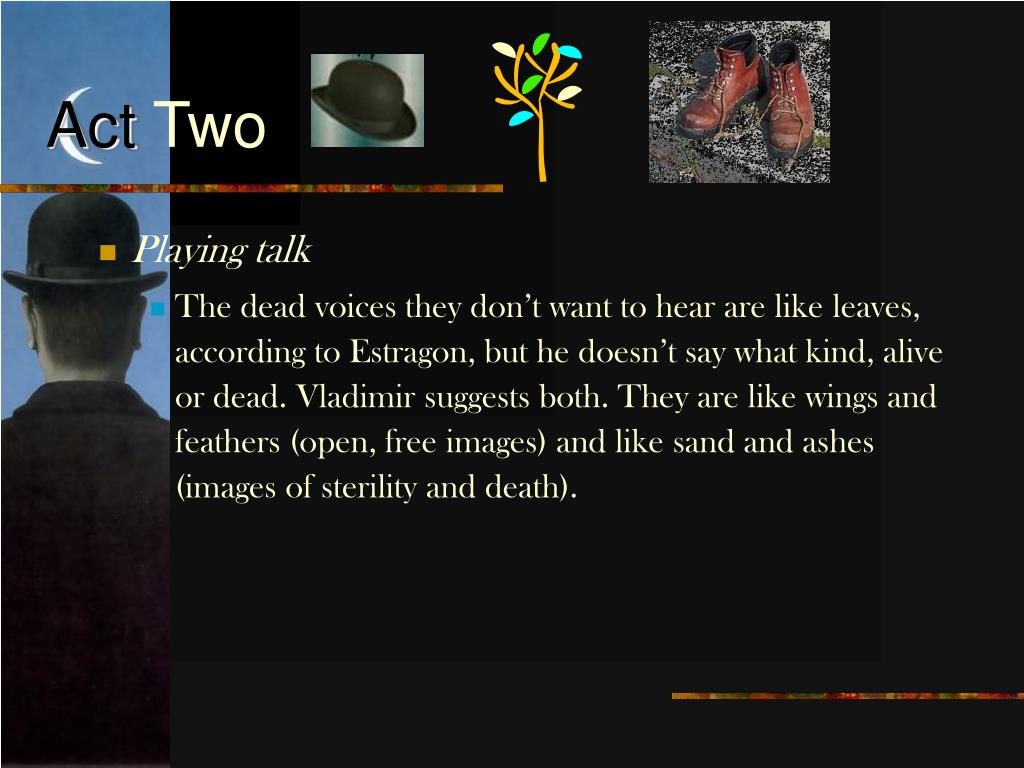 Act Two

Playing talk

The dead voices they don't want to hear are like leaves, according to Estragon, but he doesn't say what kind, alive or dead. Vladimir suggests both. They are like wings and feathers (open, free images) and like sand and ashes (images of sterility and death).